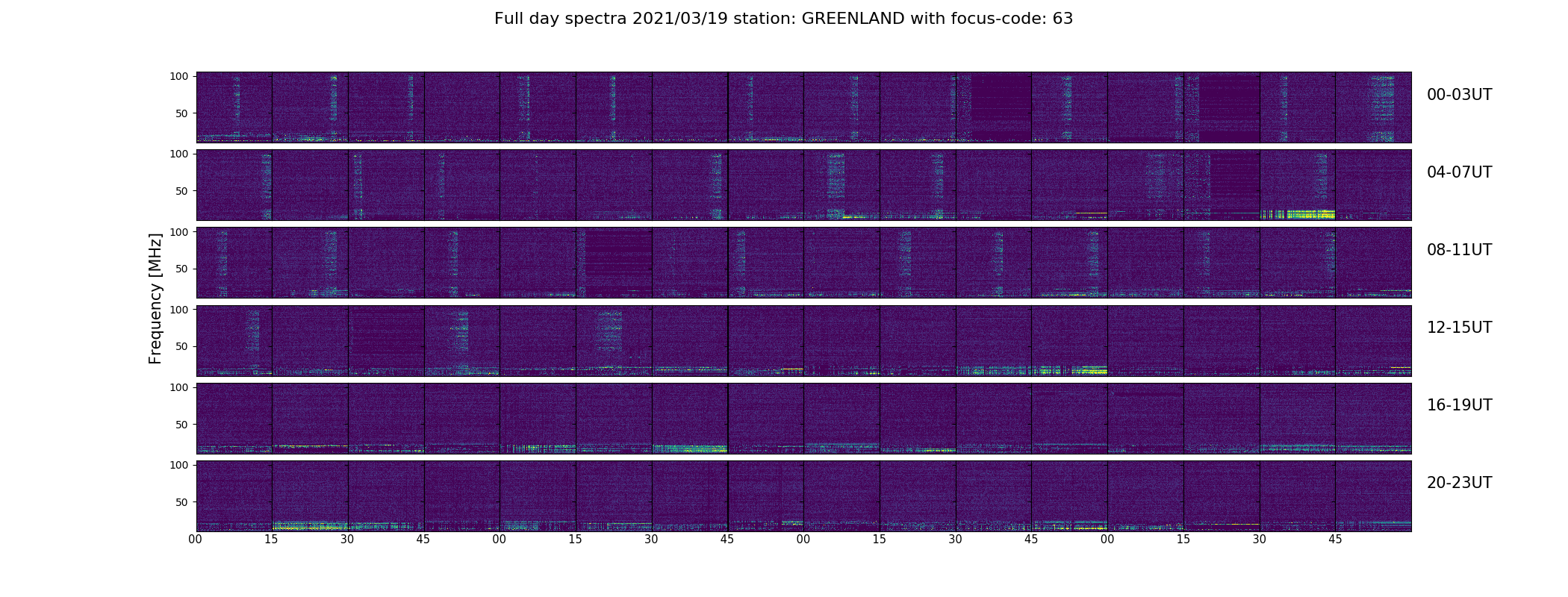 Full day spectra 2021/03/19 station: GREENLAND with focus-code: 63

Frequency [MHz]

100
50
00-03UT

100
50
04-07UT

100
50
08-11UT

100
50
12-15UT

100
50
16-19UT

100
50
20-23UT

00 15 30 45 00 15 30 45 00 15 30 45 00 15 30 45